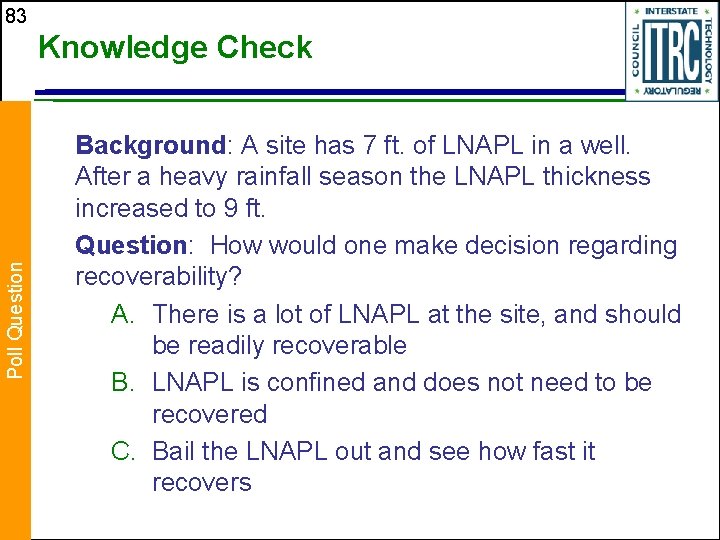 83

Knowledge Check

INTERSTATE TECHNOLOGY REGULATORY COUNCIL
ITRC

Poll Question

**Background**: A site has 7 ft. of LNAPL in a well. After a heavy rainfall season the LNAPL thickness increased to 9 ft.

**Question**: How would one make decision regarding recoverability?

A. There is a lot of LNAPL at the site, and should be readily recoverable

B. LNAPL is confined and does not need to be recovered

C. Bail the LNAPL out and see how fast it recovers